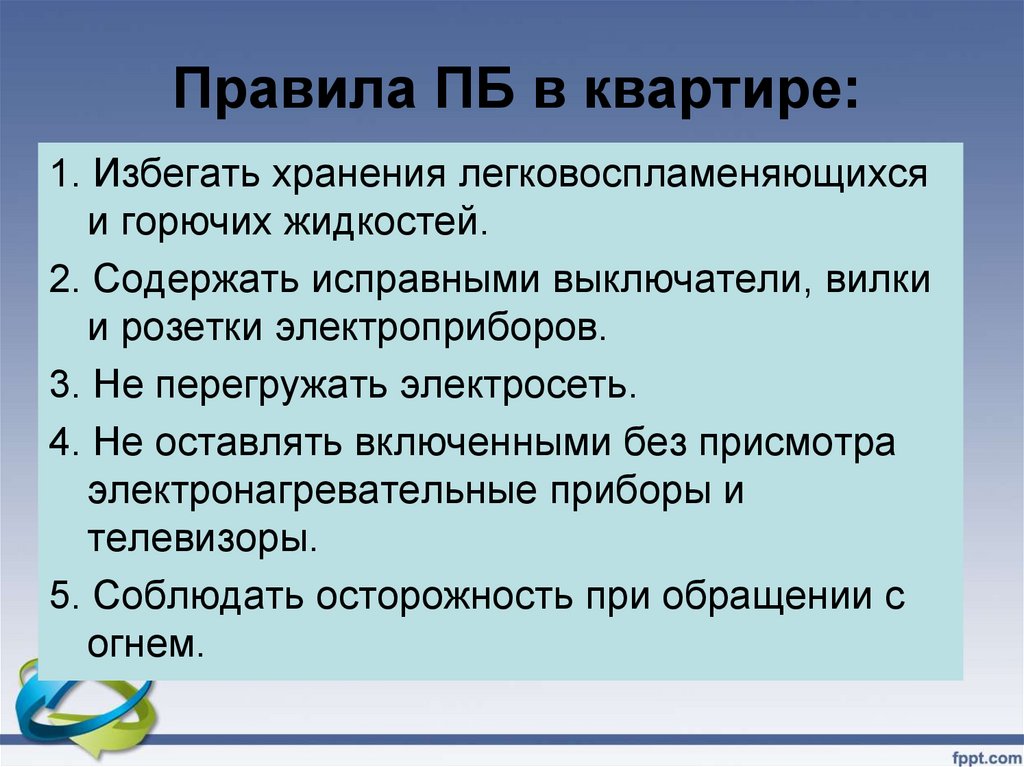 Правила ПБ в квартире:

1. Избегать хранения легковоспламеняющихся и горючих жидкостей.

2. Содержать исправными выключатели, вилки и розетки электроприборов.

3. Не перегружать электросеть.

4. Не оставлять включенными без присмотра электронагревательные приборы и телевизоры.

5. Соблюдать осторожность при обращении с огнем.

fppt.com